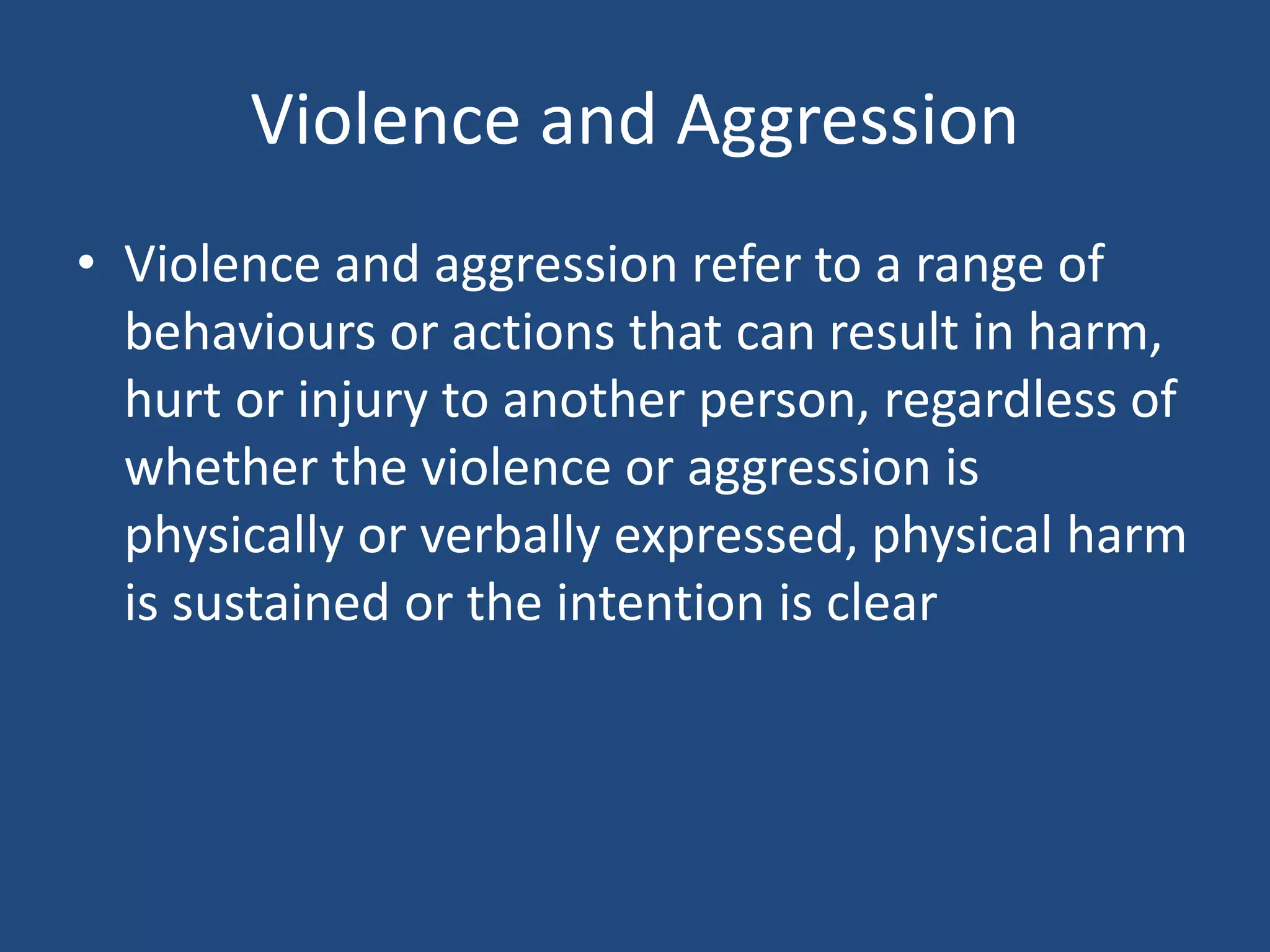 Violence and Aggression

• Violence and aggression refer to a range of behaviours or actions that can result in harm, hurt or injury to another person, regardless of whether the violence or aggression is physically or verbally expressed, physical harm is sustained or the intention is clear